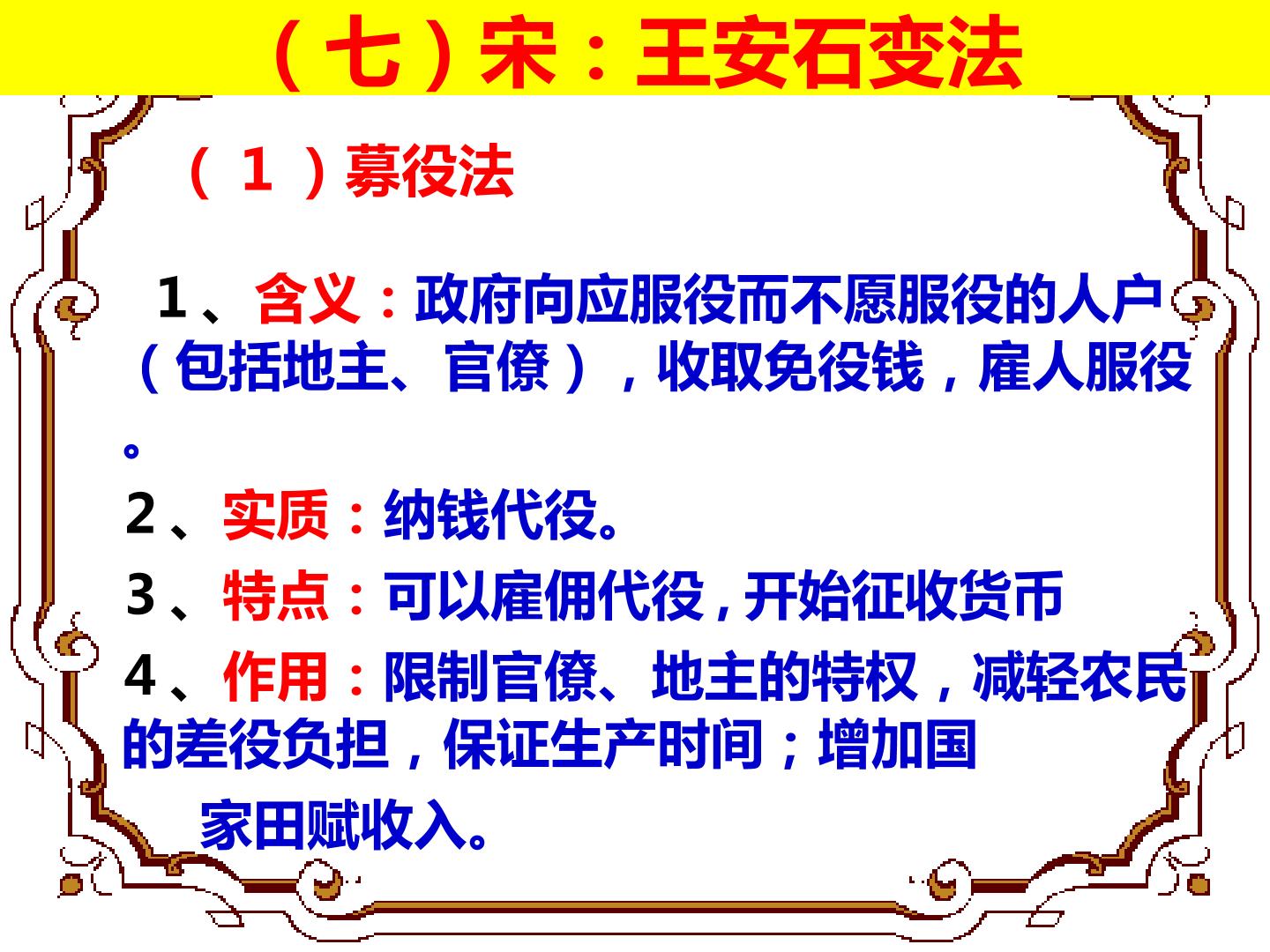 （七）宋：王安石变法

（１）募役法

１、含义：政府向应服役而不愿服役的人户（包括地主、官僚），收取免役钱，雇人服役。

２、实质：纳钱代役。

３、特点：可以雇佣代役，开始征收货币

４、作用：限制官僚、地主的特权，减轻农民的差役负担，保证生产时间；增加国家田赋收入。